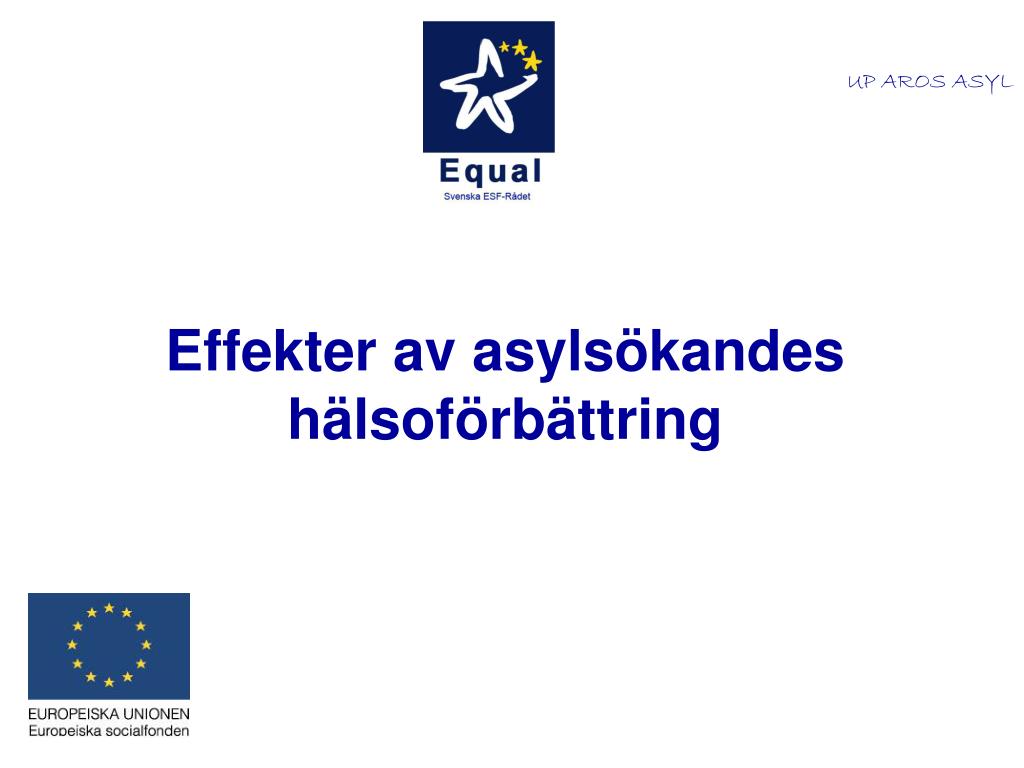 Equal
Svenska ESF-Rådet

UP AROS ASYL

Effekter av asylsökandes hälsoförbättring

EUROPEISKA UNIONEN
Europeiska socialfonden